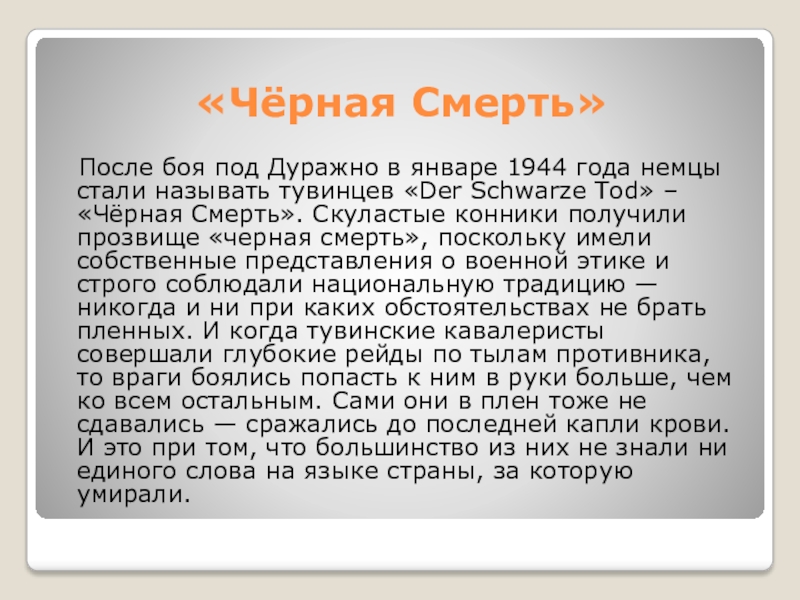 «Чёрная Смерть»

После боя под Дуражно в январе 1944 года немцы стали называть тувинцев «Der Schwarze Tod» – «Чёрная Смерть». Скуластые конники получили прозвище «черная смерть», поскольку имели собственные представления о военной этике и строго соблюдали национальную традицию — никогда и ни при каких обстоятельствах не брать пленных. И когда тувинские кавалеристы совершали глубокие рейды по тылам противника, то враги боялись попасть к ним в руки больше, чем ко всем остальным. Сами они в плен тоже не сдавались — сражались до последней капли крови. И это при том, что большинство из них не знали ни единого слова на языке страны, за которую умирали.